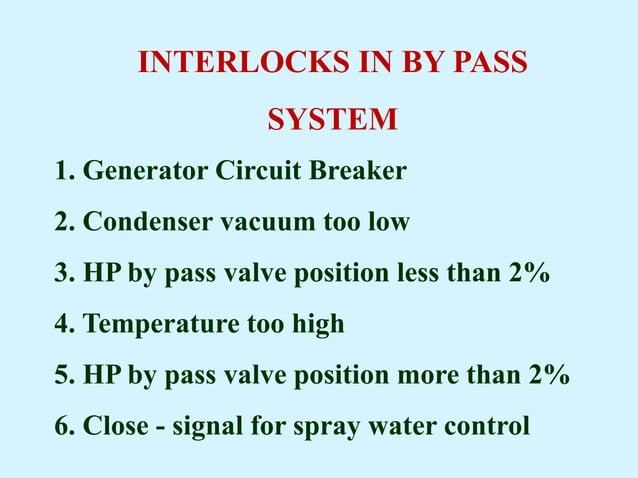 INTERLOCKS IN BY PASS SYSTEM

1. Generator Circuit Breaker
2. Condenser vacuum too low
3. HP by pass valve position less than 2%
4. Temperature too high
5. HP by pass valve position more than 2%
6. Close - signal for spray water control